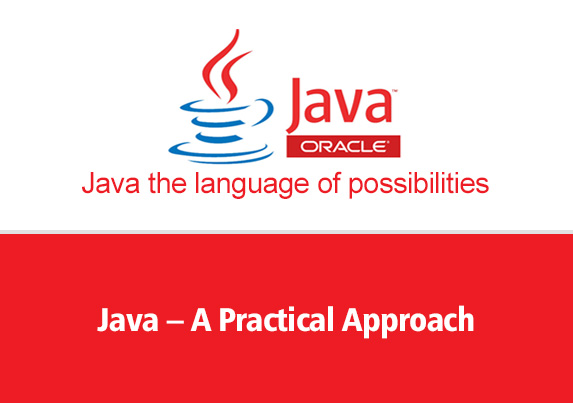 Java™
ORACLE®

Java the language of possibilities

Java – A Practical Approach